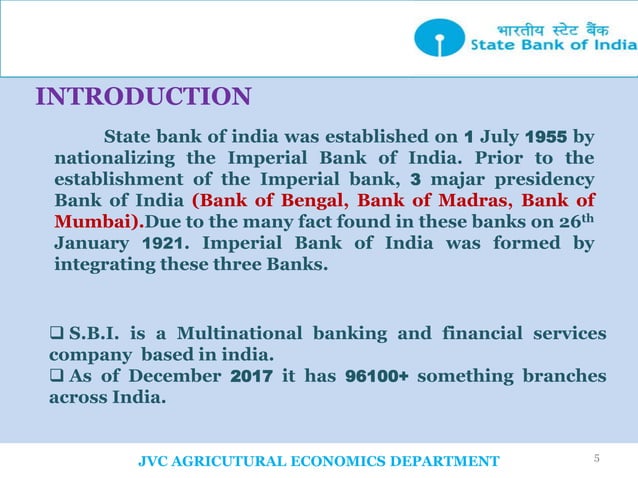 भारतीय स्टेट बैंक
State Bank of India

INTRODUCTION

State bank of india was established on 1 July 1955 by nationalizing the Imperial Bank of India. Prior to the establishment of the Imperial bank, 3 majar presidency Bank of India (Bank of Bengal, Bank of Madras, Bank of Mumbai).Due to the many fact found in these banks on 26$^{th}$ January 1921. Imperial Bank of India was formed by integrating these three Banks.

❑ S.B.I. is a Multinational banking and financial services company based in india.
❑ As of December 2017 it has 96100+ something branches across India.

JVC AGRICUTURAL ECONOMICS DEPARTMENT 5